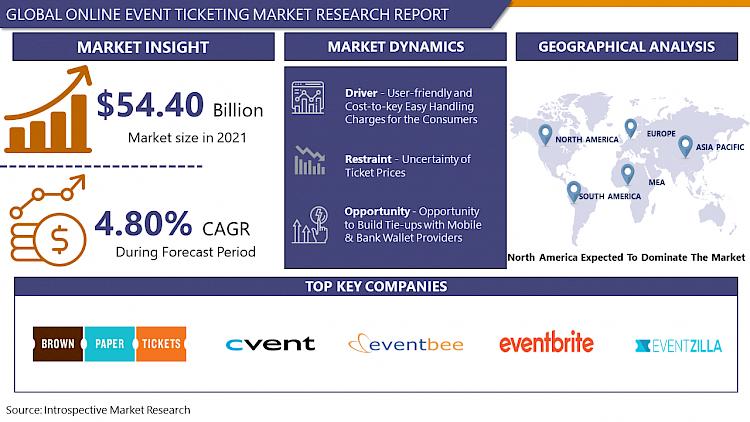 GLOBAL ONLINE EVENT TICKETING MARKET RESEARCH REPORT

MARKET INSIGHT

$54.40 Billion
Market size in 2021

4.80% CAGR
During Forecast Period

MARKET DYNAMICS

Driver - User-friendly and Cost-to-key Easy Handling Charges for the Consumers

Restraint - Uncertainty of Ticket Prices

Opportunity - Opportunity to Build Tie-ups with Mobile & Bank Wallet Providers

GEOGRAPHICAL ANALYSIS

NORTH AMERICA
EUROPE
ASIA PACIFIC
MEA
SOUTH AMERICA

North America Expected To Dominate The Market

TOP KEY COMPANIES

BROWN PAPER TICKETS
cvent
eventbee
eventbrite
EVENTZILLA

Source: Introspective Market Research